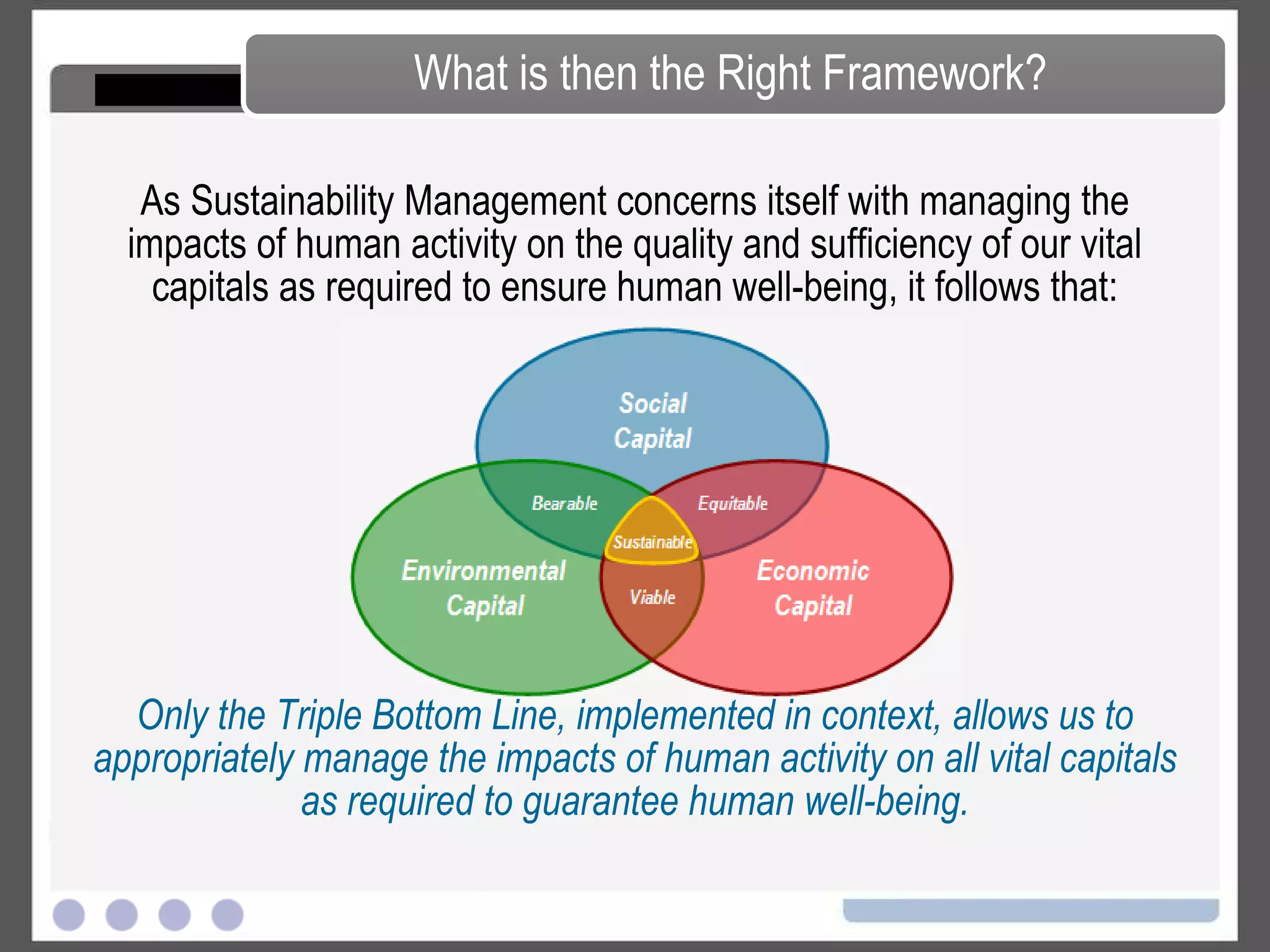 What is then the Right Framework?

As Sustainability Management concerns itself with managing the impacts of human activity on the quality and sufficiency of our vital capitals as required to ensure human well-being, it follows that:

Social Capital

Bearable

Equitable

Sustainable

Environmental Capital

Viable

Economic Capital

Only the Triple Bottom Line, implemented in context, allows us to appropriately manage the impacts of human activity on all vital capitals as required to guarantee human well-being.